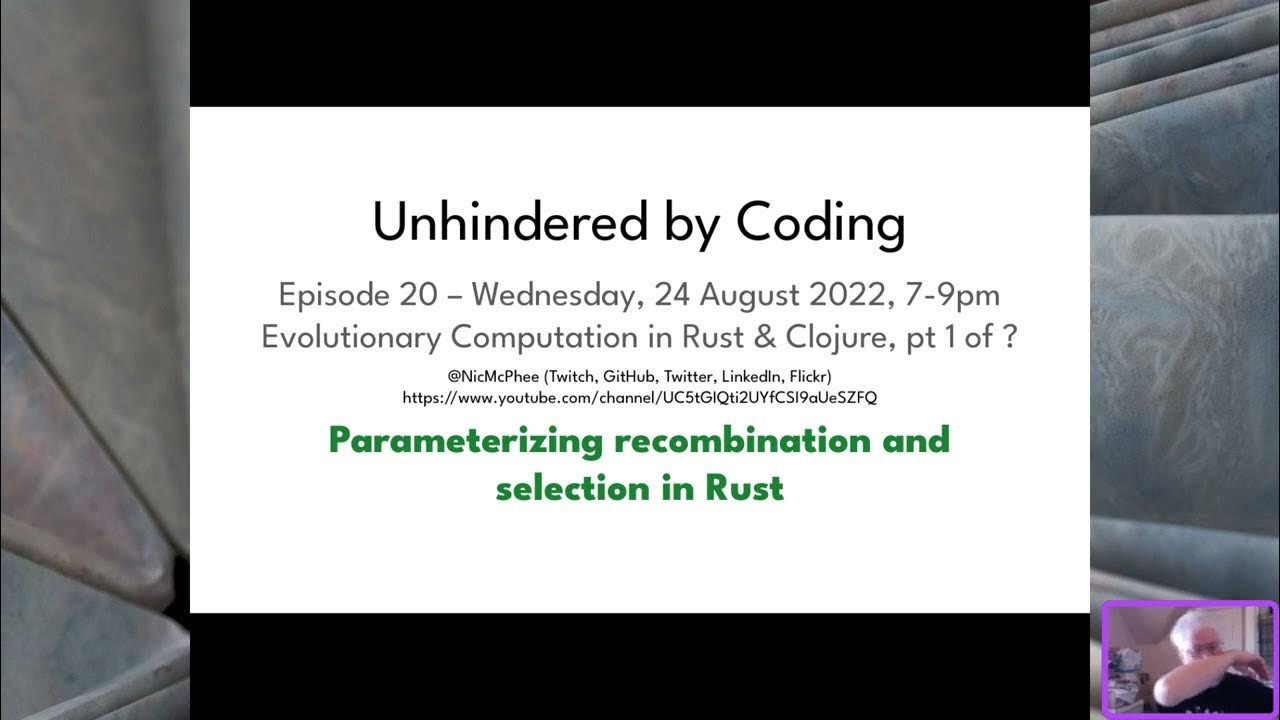 Unhindered by Coding

Episode 20 – Wednesday, 24 August 2022, 7-9pm
Evolutionary Computation in Rust & Clojure, pt 1 of ?

@NicMcPhee (Twitch, GitHub, Twitter, LinkedIn, Flickr)
https://www.youtube.com/channel/UC5tGlQti2UYfCSI9aUeSZFQ

Parameterizing recombination and selection in Rust